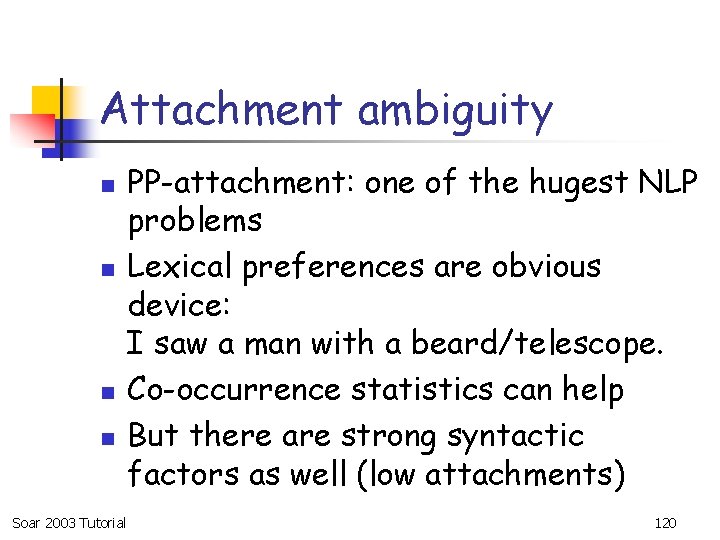 Attachment ambiguity

- PP-attachment: one of the hugest NLP problems
- Lexical preferences are obvious device:
I saw a man with a beard/telescope.
- Co-occurrence statistics can help
- But there are strong syntactic factors as well (low attachments)

Soar 2003 Tutorial

120